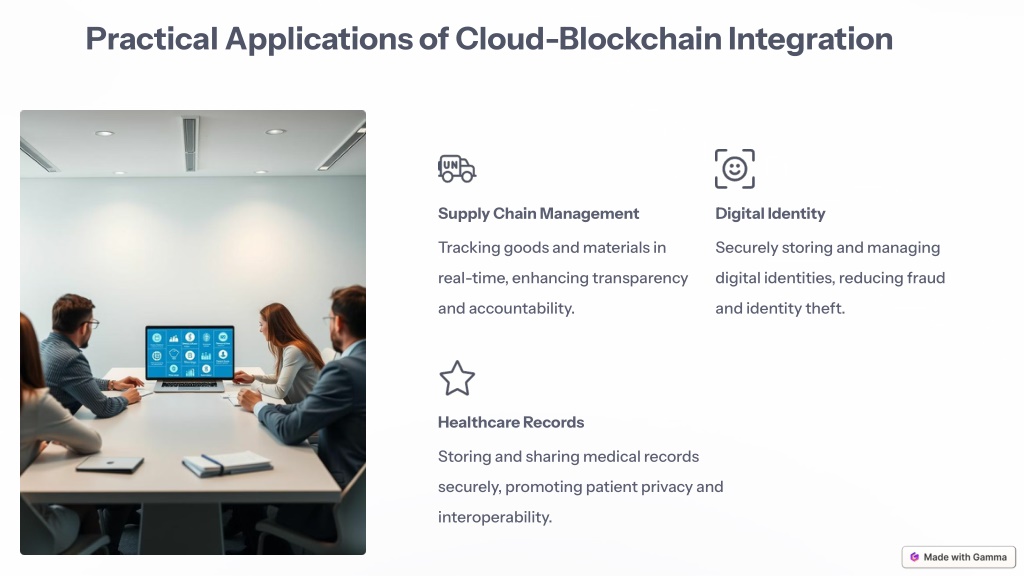 Practical Applications of Cloud-Blockchain Integration

UN

Supply Chain Management

Tracking goods and materials in real-time, enhancing transparency and accountability.

Digital Identity

Securely storing and managing digital identities, reducing fraud and identity theft.

Healthcare Records

Storing and sharing medical records securely, promoting patient privacy and interoperability.

Made with Gamma